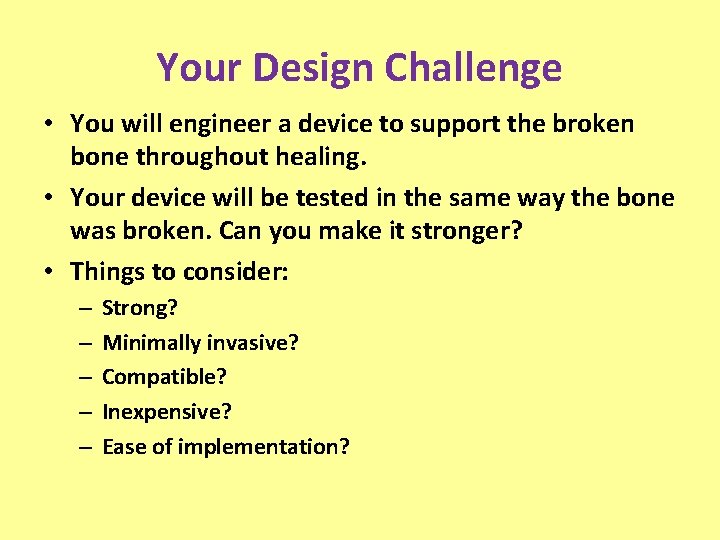 Your Design Challenge

• You will engineer a device to support the broken bone throughout healing.

• Your device will be tested in the same way the bone was broken. Can you make it stronger?

• Things to consider:

– Strong?

– Minimally invasive?

– Compatible?

– Inexpensive?

– Ease of implementation?